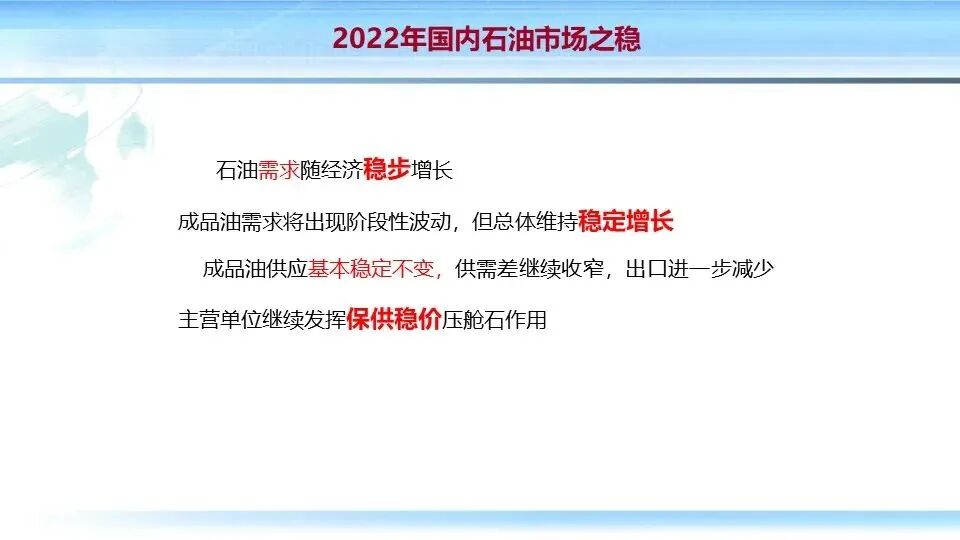 2022年国内石油市场之稳

石油需求随经济稳步增长

成品油需求将出现阶段性波动，但总体维持稳定增长

成品油供应基本稳定不变，供需差继续收窄，出口进一步减少

主营单位继续发挥保供稳价压舱石作用